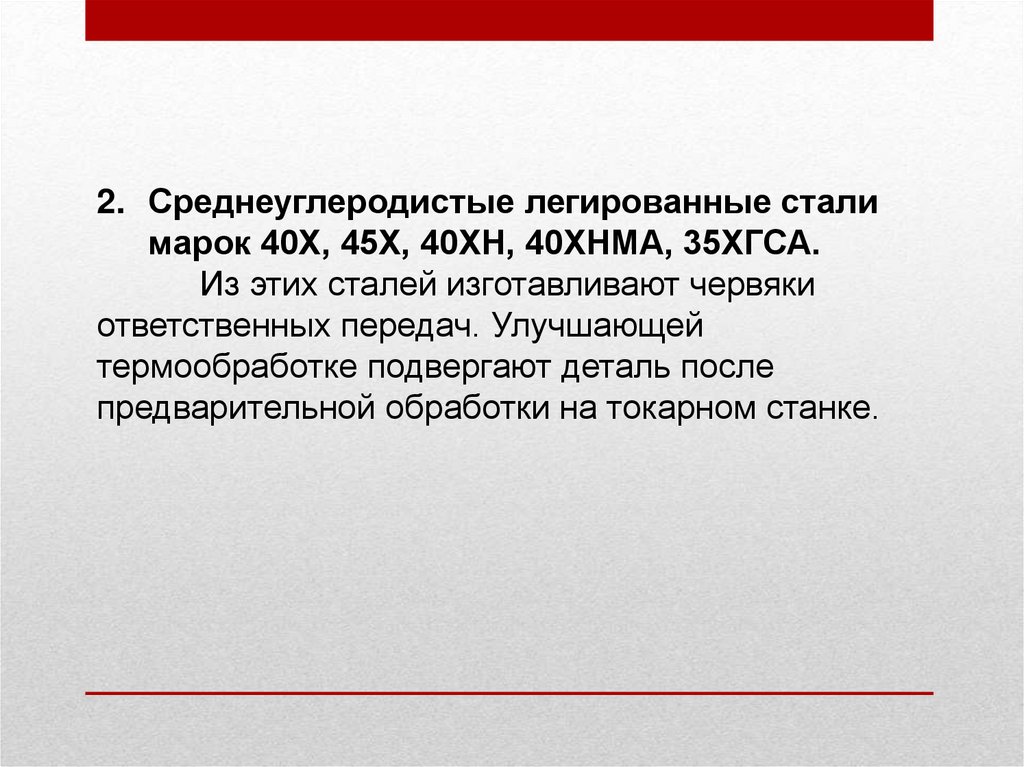 2. Среднеуглеродистые легированные стали марок 40Х, 45Х, 40ХН, 40ХНМА, 35ХГСА.

Из этих сталей изготавливают червяки ответственных передач. Улучшающей термообработке подвергают деталь после предварительной обработки на токарном станке.